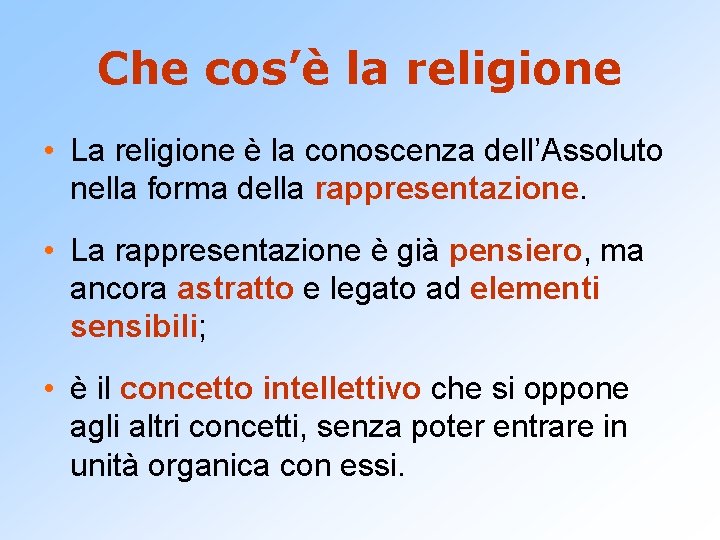 Che cos'è la religione

• La religione è la conoscenza dell'Assoluto nella forma della rappresentazione.

• La rappresentazione è già pensiero, ma ancora astratto e legato ad elementi sensibili;

• è il concetto intellettivo che si oppone agli altri concetti, senza poter entrare in unità organica con essi.